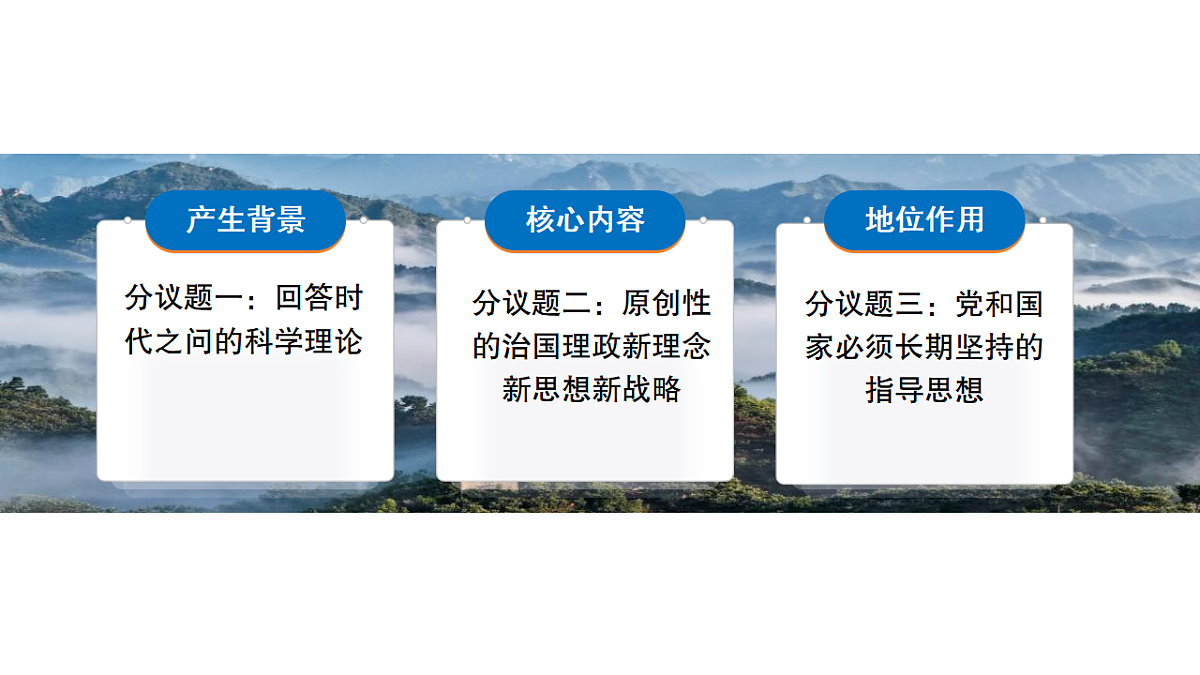 产生背景

分议题一：回答时代之问的科学理论

核心内容

分议题二：原创性的治国理政新理念新思想新战略

地位作用

分议题三：党和国家必须长期坚持的指导思想